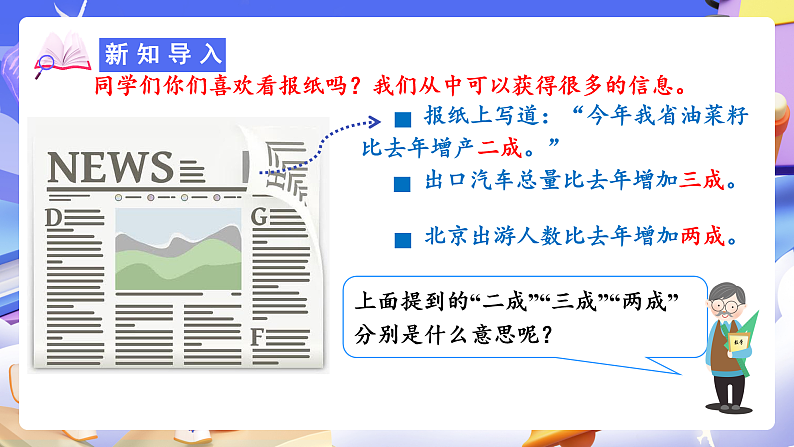 新知导入

同学们你们喜欢看报纸吗？我们从中可以获得很多的信息。

NEWS

D

G

F

■ 报纸上写道：“今年我省油菜籽比去年增产二成。”

■ 出口汽车总量比去年增加三成。

■ 北京出游人数比去年增加两成。

上面提到的“二成”“三成”“两成”分别是什么意思呢？

数学